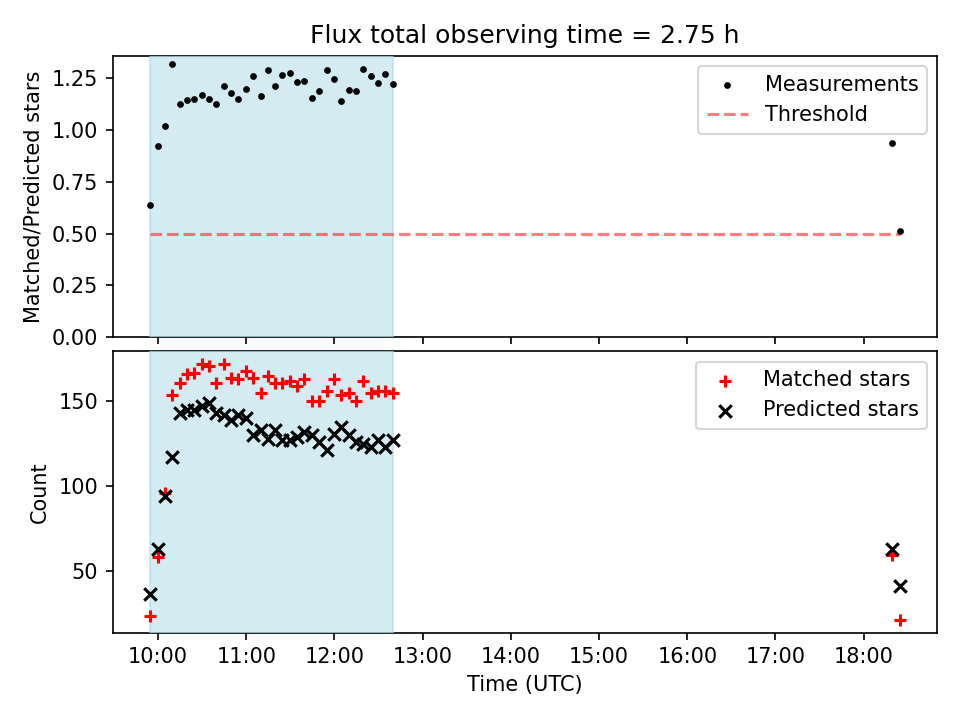 Flux total observing time = 2.75 h

Matched/Predicted stars

1.25
1.00
0.75
0.50
0.25
0.00

Measurements
Threshold

Count

150
100
50

Matched stars
Predicted stars

10:00
11:00
12:00
13:00
14:00
15:00
16:00
17:00
18:00

Time (UTC)